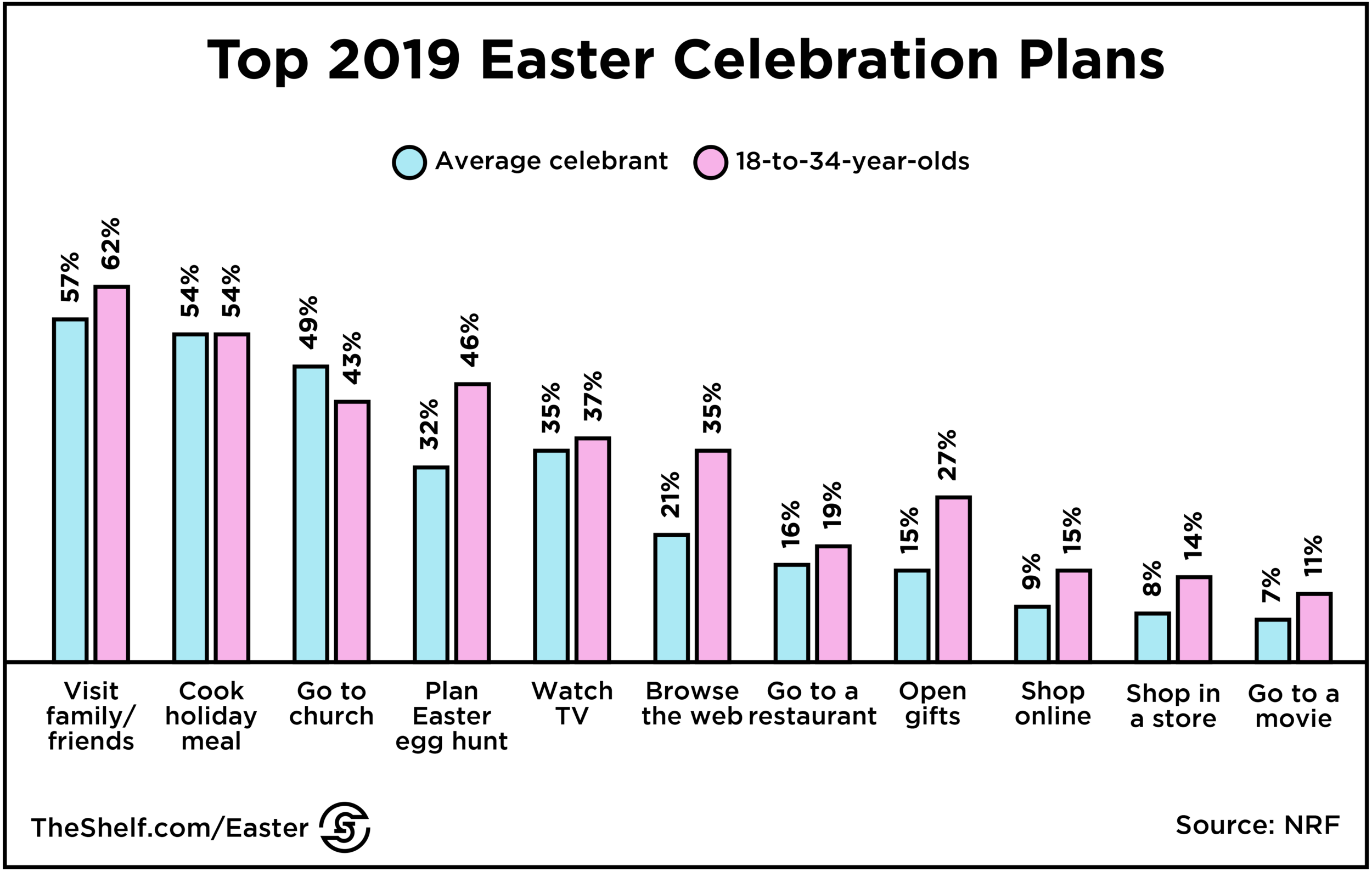 Top 2019 Easter Celebration Plans

Average celebrant 18-to-34-year-olds

57% 62%
54% 54%
49% 43%
32% 46%
35% 37%
21% 35%
16% 19%
15% 27%
9% 15%
8% 14%
7% 11%

Visit family/ friends

Cook holiday meal

Go to church

Plan Easter egg hunt

Watch TV

Browse the web

Go to a restaurant

Open gifts

Shop online

Shop in a store

Go to a movie

TheShelf.com/Easter

Source: NRF